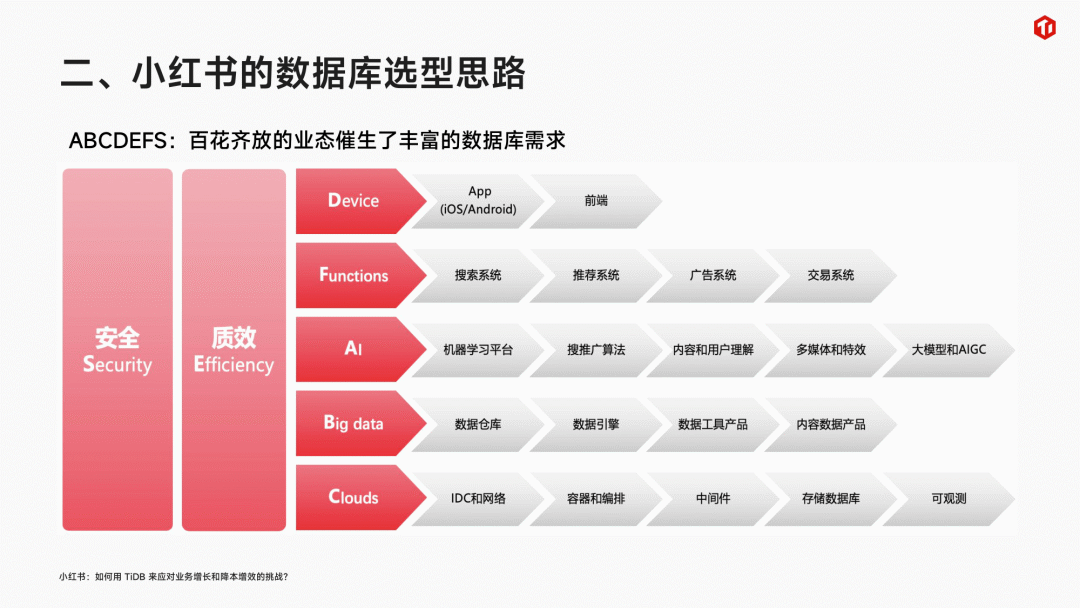 二、小红书的数据库选型思路

ABCDEFS：百花齐放的业态催生了丰富的数据库需求

安全
Security

质效
Efficiency

Device
App (iOS/Android)
前端

Functions
搜索系统
推荐系统
广告系统
交易系统

AI
机器学习平台
搜推广算法
内容和用户理解
多媒体和特效
大模型和AIGC

Big data
数据仓库
数据引擎
数据工具产品
内容数据产品

Clouds
IDC和网络
容器和编排
中间件
存储数据库
可观测

小红书：如何用 TiDB 来应对业务增长和降本增效的挑战？